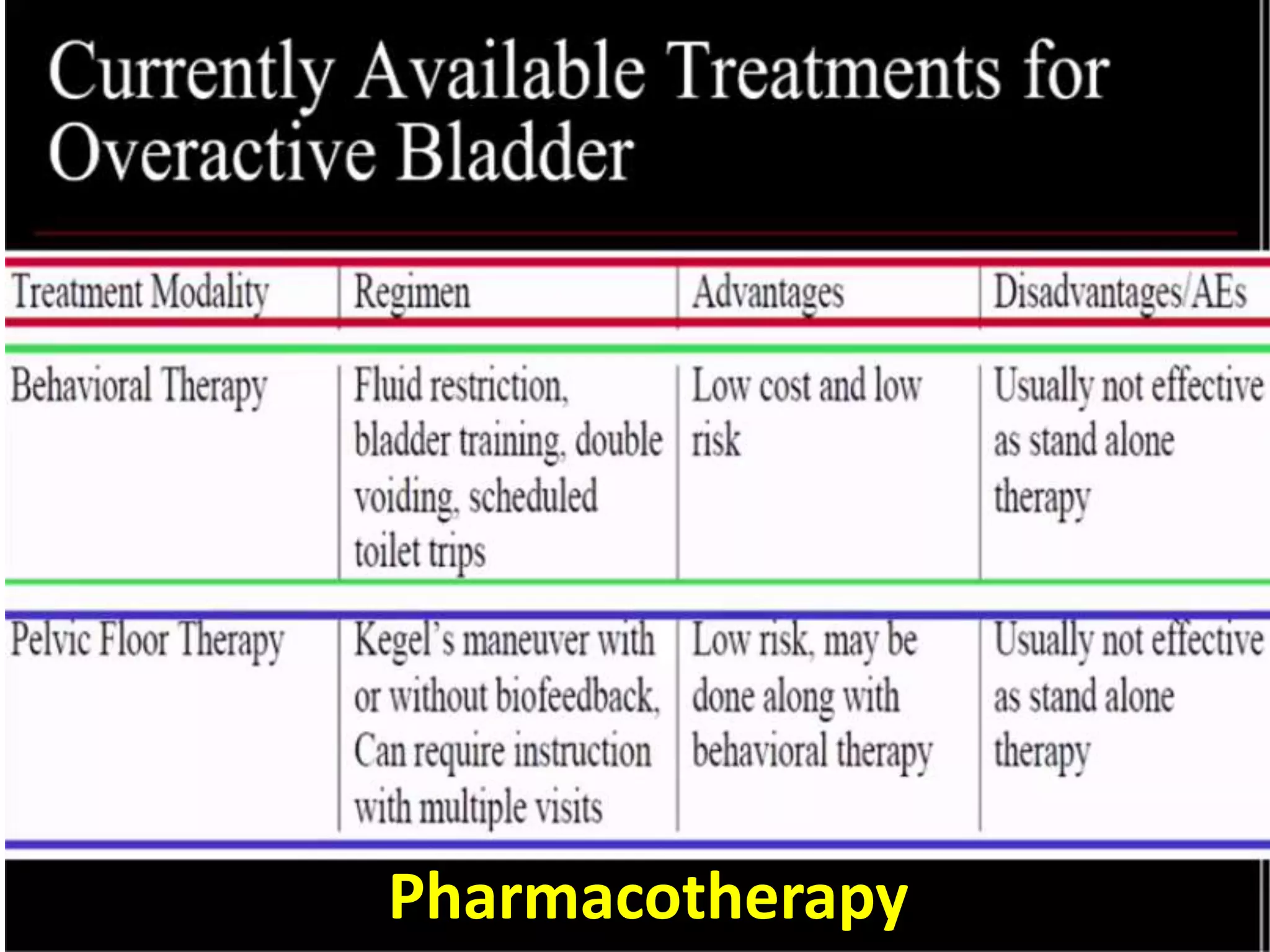 Currently Available Treatments for Overactive Bladder

| Treatment Modality | Regimen | Advantages | Disadvantages/AEs |
|---|---|---|---|
| Behavioral Therapy | Fluid restriction, bladder training, double voiding, scheduled toilet trips | Low cost and low risk | Usually not effective as stand alone therapy |
| Pelvic Floor Therapy | Kegel's maneuver with or without biofeedback, Can require instruction with multiple visits | Low risk, may be done along with behavioral therapy | Usually not effective as stand alone therapy |

Pharmacotherapy